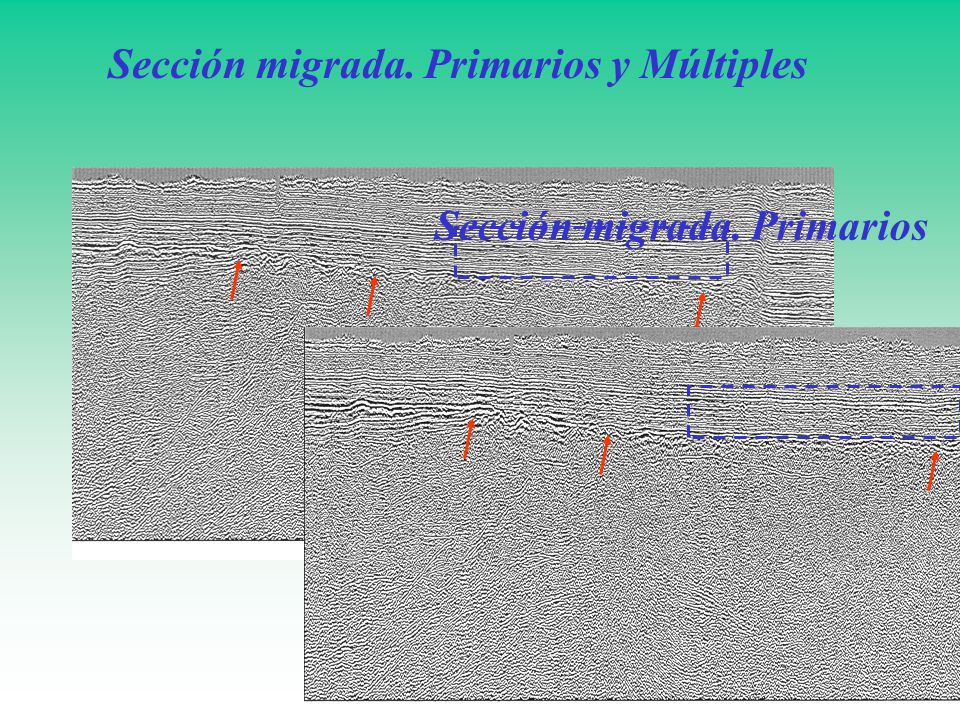 Sección migrada. Primarios y Múltiples

Sección migrada. Primarios